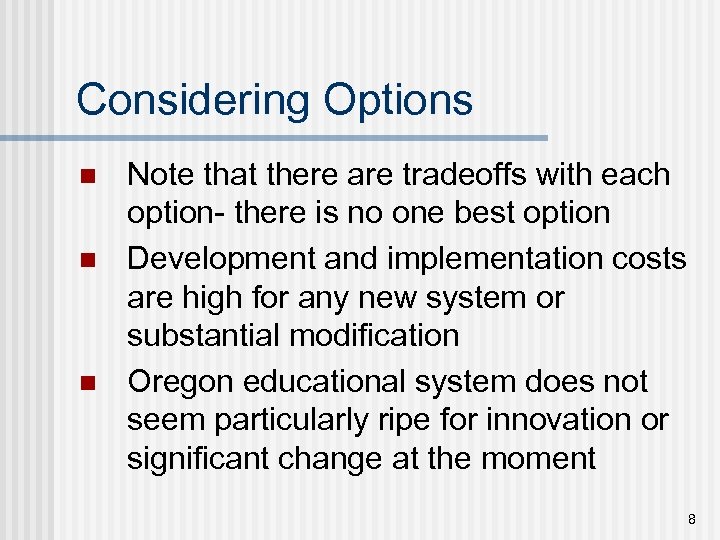 Considering Options

- Note that there are tradeoffs with each option- there is no one best option
- Development and implementation costs are high for any new system or substantial modification
- Oregon educational system does not seem particularly ripe for innovation or significant change at the moment

8